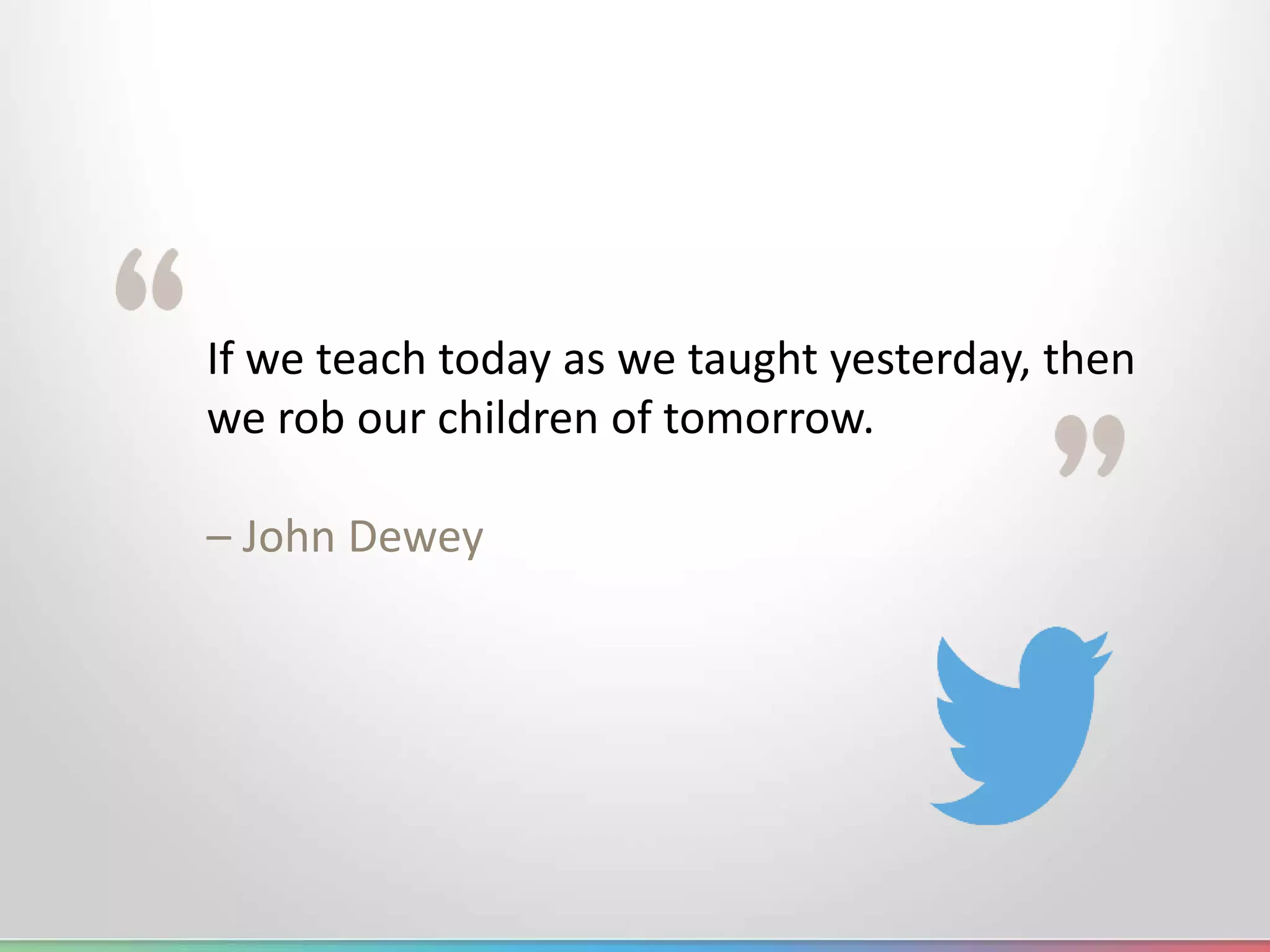 “

If we teach today as we taught yesterday, then we rob our children of tomorrow.

”

– John Dewey